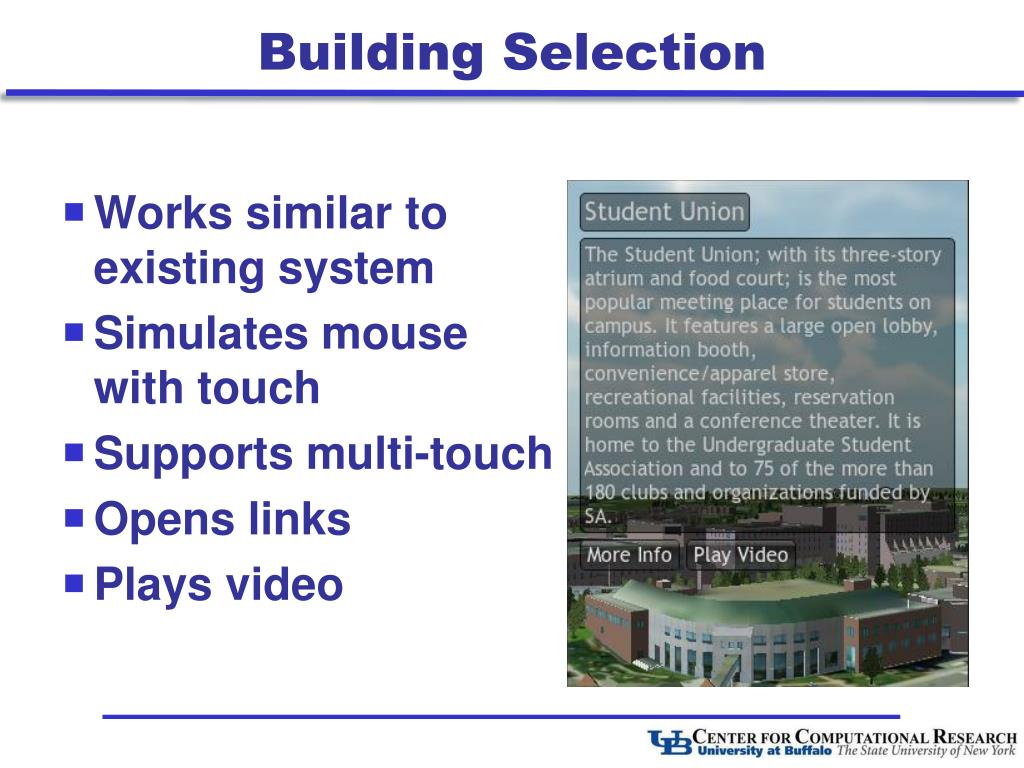 Building Selection

■ Works similar to existing system
■ Simulates mouse with touch
■ Supports multi-touch
■ Opens links
■ Plays video

Student Union

The Student Union; with its three-story atrium and food court; is the most popular meeting place for students on campus. It features a large open lobby, information booth, convenience/apparel store, recreational facilities, reservation rooms and a conference theater. It is home to the Undergraduate Student Association and to 75 of the more than 180 clubs and organizations funded by SA.

More Info Play Video

UB CENTER FOR COMPUTATIONAL RESEARCH
University at Buffalo The State University of New York